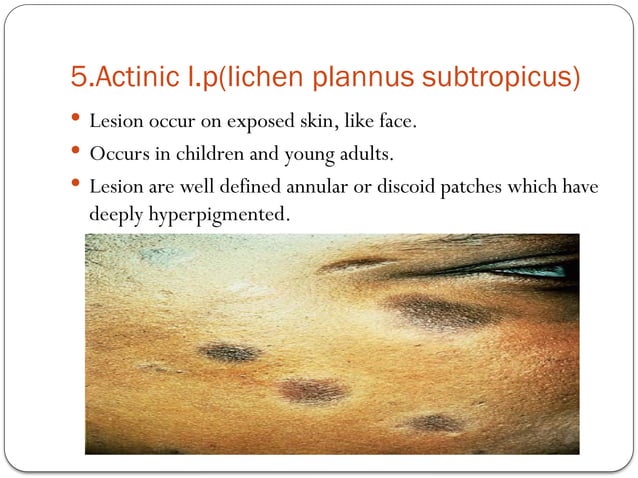 5.Actinic l.p(lichen plannus subtropicus)

• Lesion occur on exposed skin, like face.
• Occurs in children and young adults.
• Lesion are well defined annular or discoid patches which have deeply hyperpigmented.